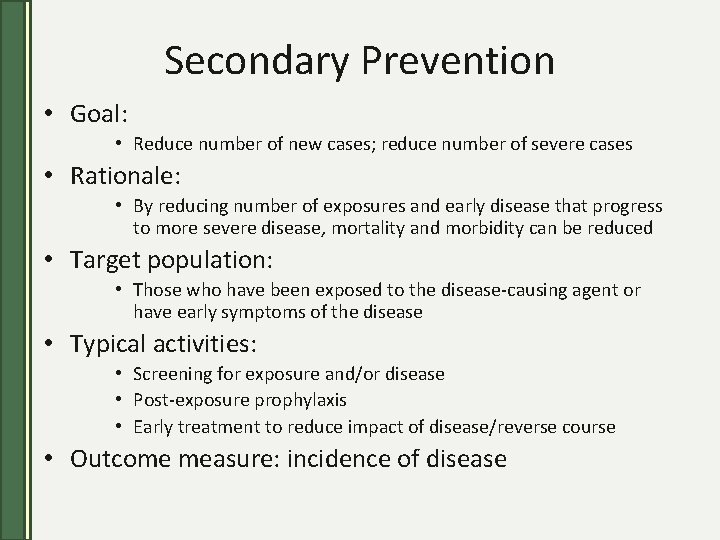 Secondary Prevention

• Goal:
  • Reduce number of new cases; reduce number of severe cases
• Rationale:
  • By reducing number of exposures and early disease that progress to more severe disease, mortality and morbidity can be reduced
• Target population:
  • Those who have been exposed to the disease-causing agent or have early symptoms of the disease
• Typical activities:
  • Screening for exposure and/or disease
  • Post-exposure prophylaxis
  • Early treatment to reduce impact of disease/reverse course
• Outcome measure: incidence of disease